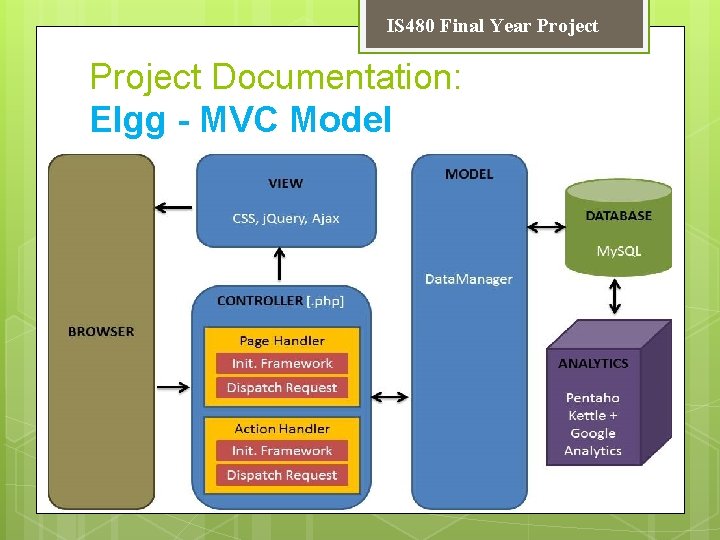 IS480 Final Year Project

Project Documentation:
Elgg - MVC Model

BROWSER

VIEW
CSS, jQuery, Ajax

CONTROLLER [.php]

Page Handler
Init. Framework
Dispatch Request

Action Handler
Init. Framework
Dispatch Request

MODEL
DataManager

DATABASE
MySQL

ANALYTICS
Pentaho Kettle + Google Analytics